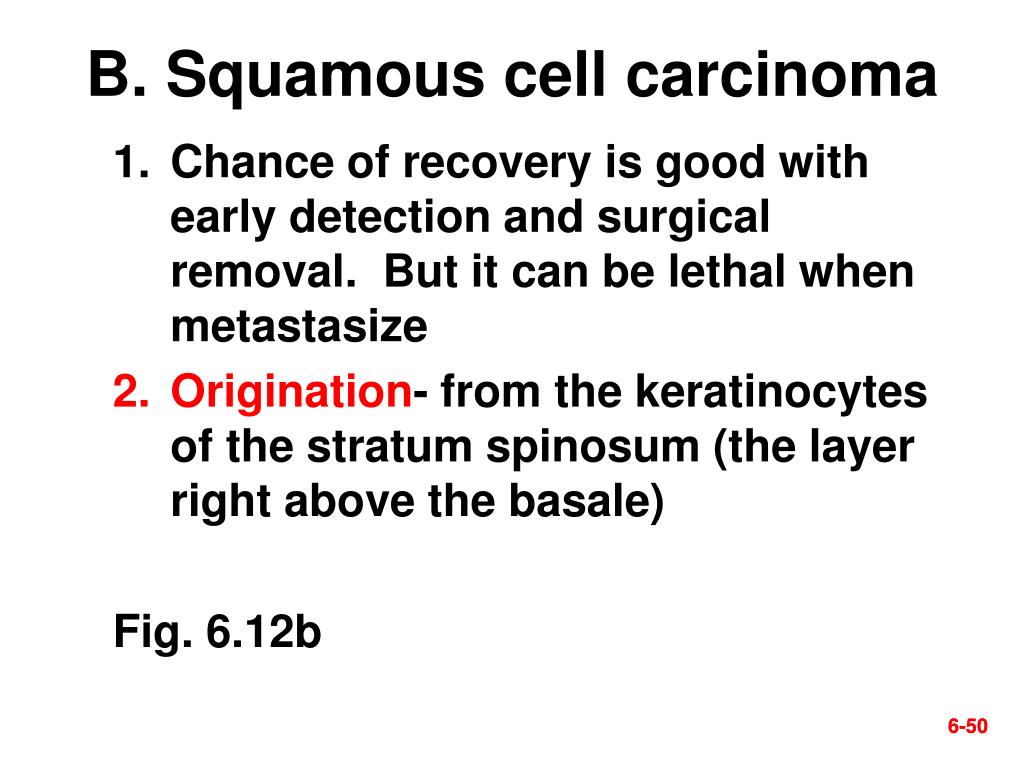 B. Squamous cell carcinoma

1. Chance of recovery is good with early detection and surgical removal. But it can be lethal when metastasize

2. Origination- from the keratinocytes of the stratum spinosum (the layer right above the basale)

Fig. 6.12b

6-50